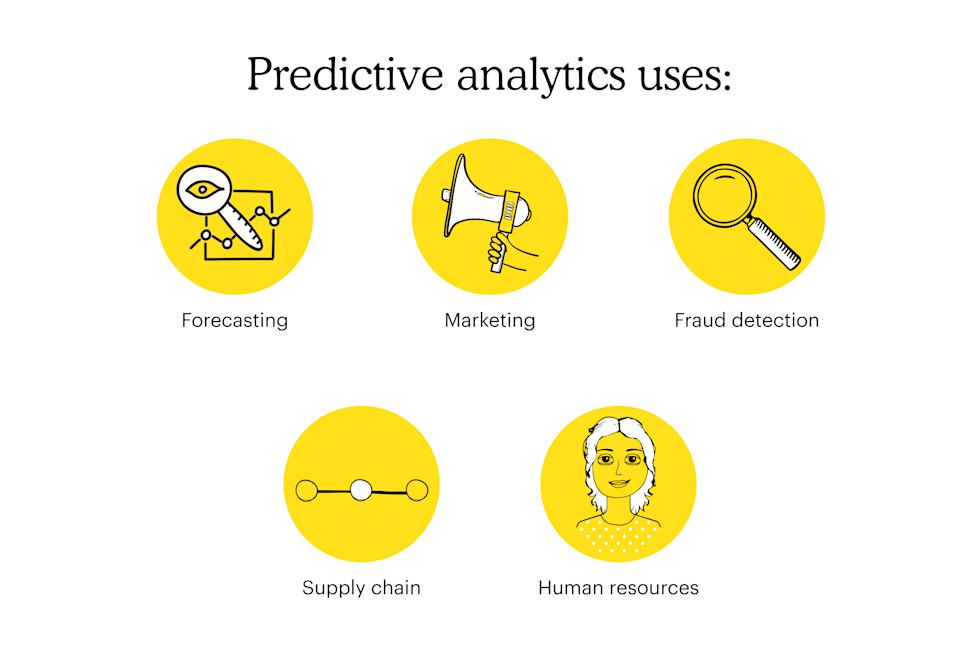 Predictive analytics uses:

Forecasting

Marketing

Fraud detection

Supply chain

Human resources